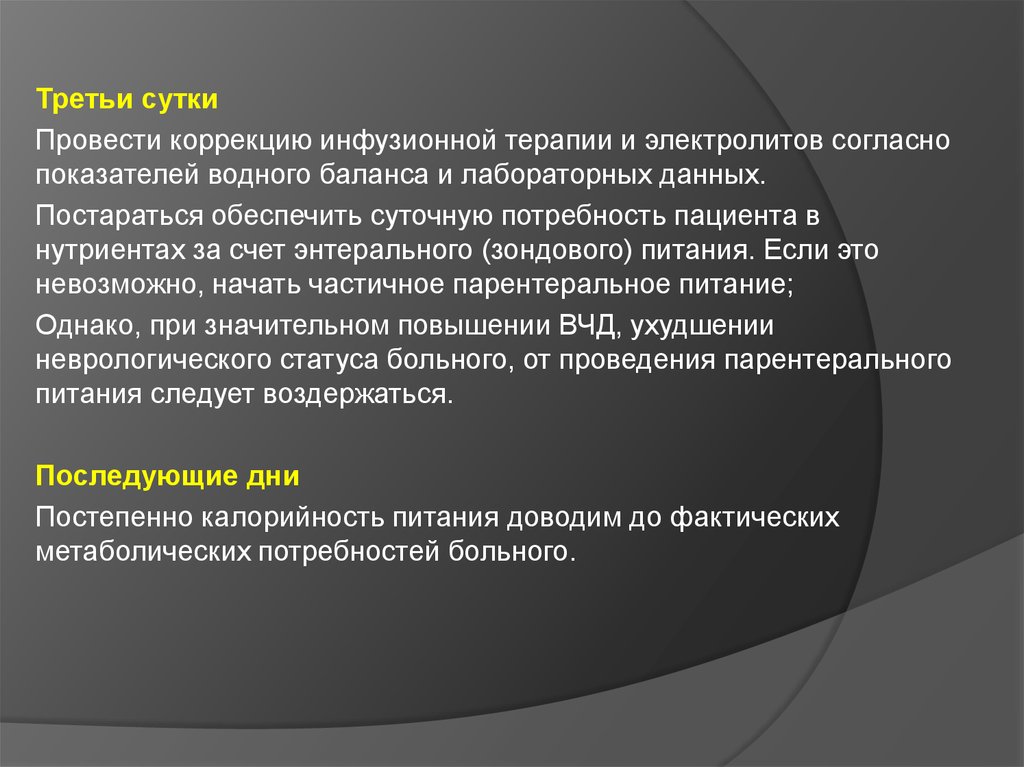 Третьи сутки

Провести коррекцию инфузионной терапии и электролитов согласно показателей водного баланса и лабораторных данных.

Постараться обеспечить суточную потребность пациента в нутриентах за счет энтерального (зондового) питания. Если это невозможно, начать частичное парентеральное питание;

Однако, при значительном повышении ВЧД, ухудшении неврологического статуса больного, от проведения парентерального питания следует воздержаться.

Последующие дни

Постепенно калорийность питания доводим до фактических метаболических потребностей больного.